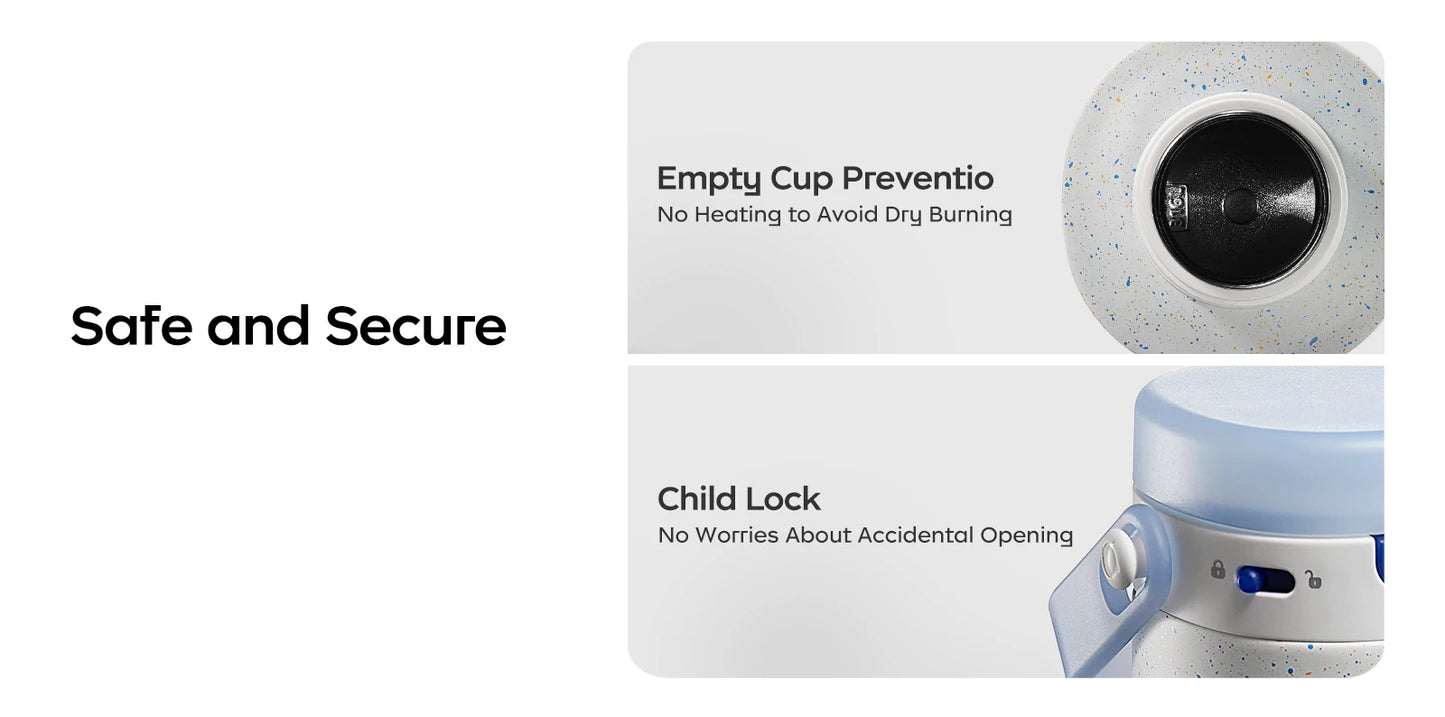 Safe and Secure

Empty Cup Preventio
No Heating to Avoid Dry Burning

316L

Child Lock
No Worries About Accidental Opening